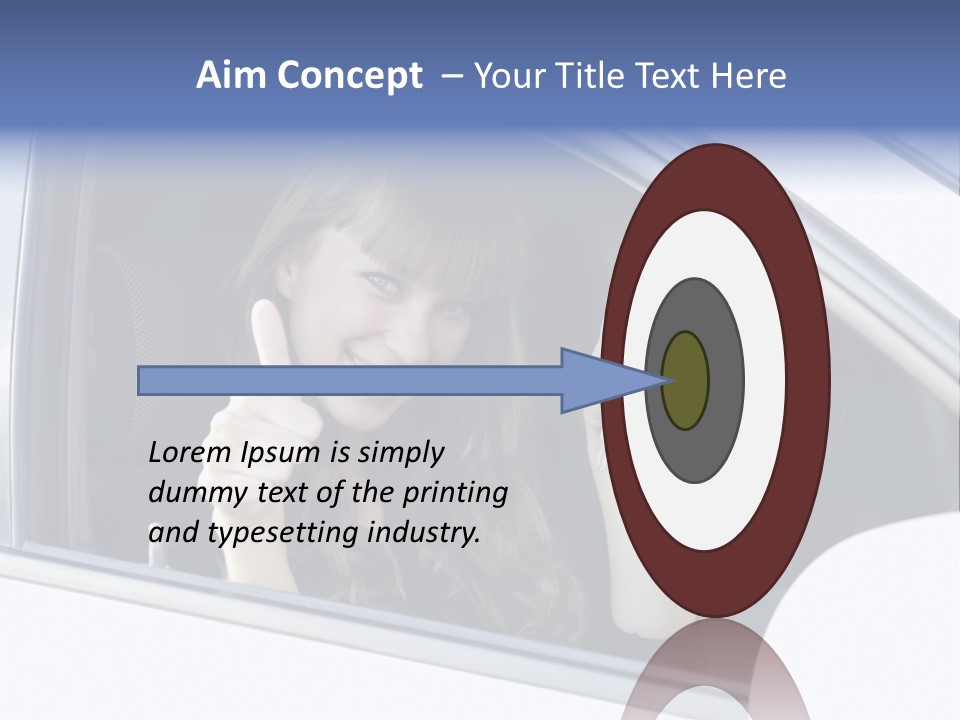 Aim Concept – Your Title Text Here

Lorem Ipsum is simply dummy text of the printing and typesetting industry.